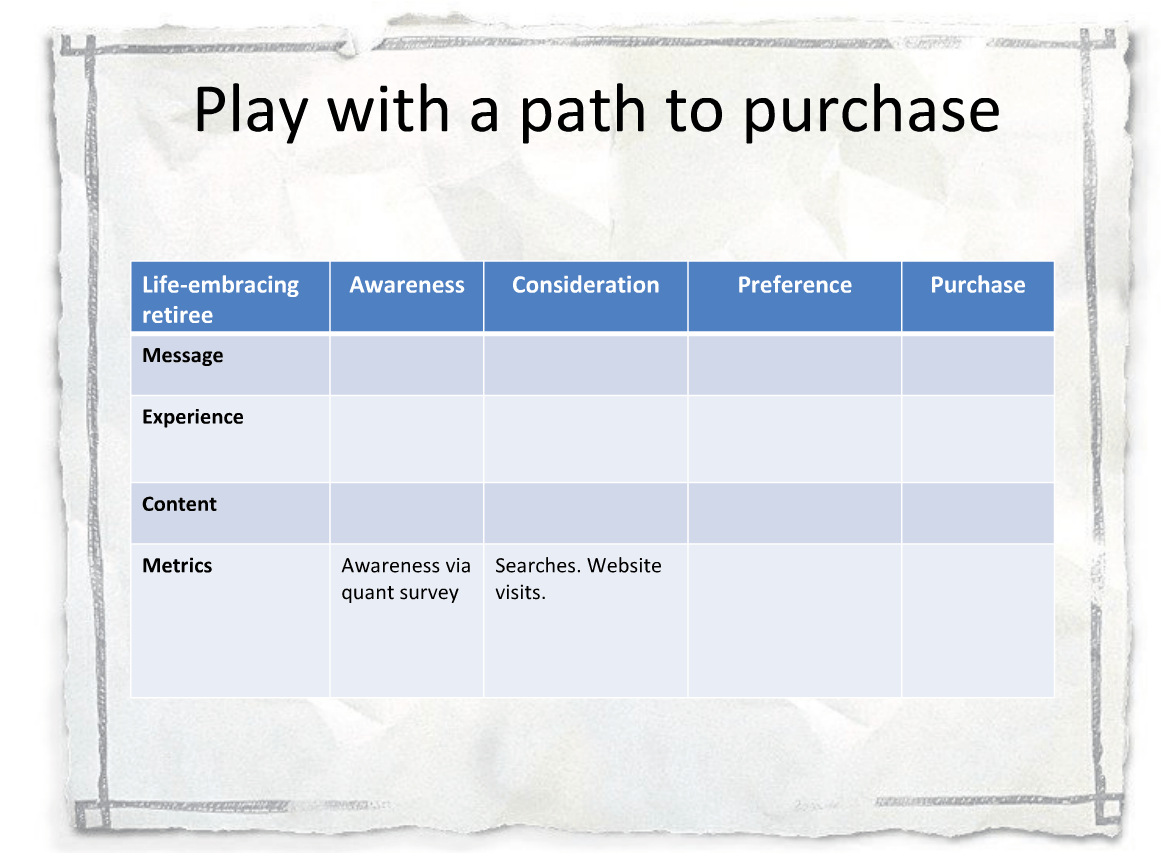 Play with a path to purchase

| Life-embracing retiree | Awareness | Consideration | Preference | Purchase |
|---|---|---|---|---|
| Message | | | | |
| Experience | | | | |
| Content | | | | |
| Metrics | Awareness via quant survey | Searches. Website visits. | | |